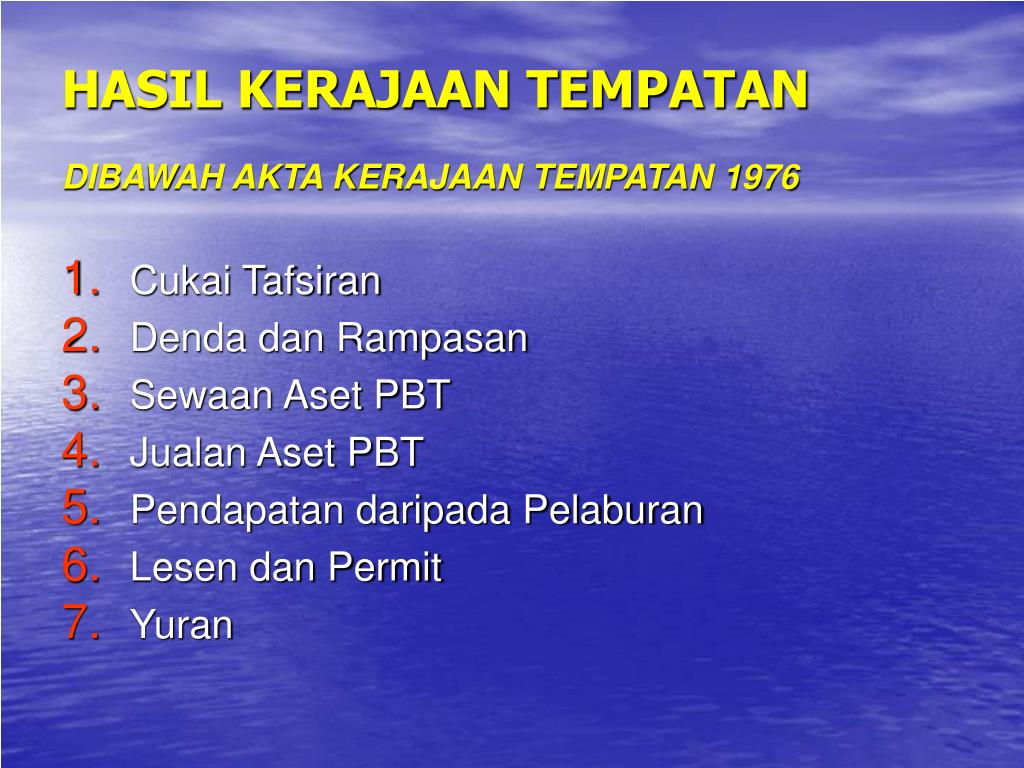 HASIL KERAJAAN TEMPATAN

DIBAWAH AKTA KERAJAAN TEMPATAN 1976

1. Cukai Tafsiran
2. Denda dan Rampasan
3. Sewaan Aset PBT
4. Jualan Aset PBT
5. Pendapatan daripada Pelaburan
6. Lesen dan Permit
7. Yuran